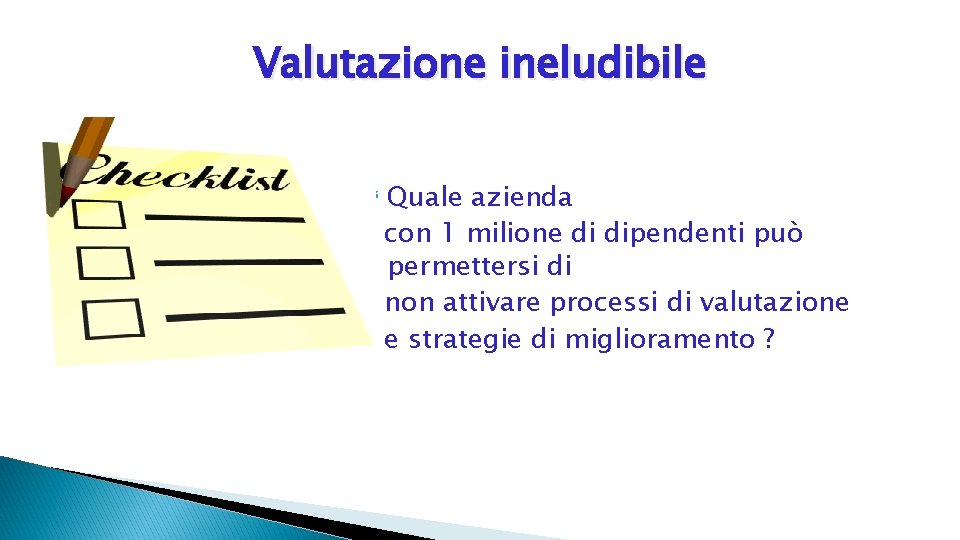 Valutazione ineludibile

Checklist

Quale azienda con 1 milione di dipendenti può permettersi di non attivare processi di valutazione e strategie di miglioramento ?